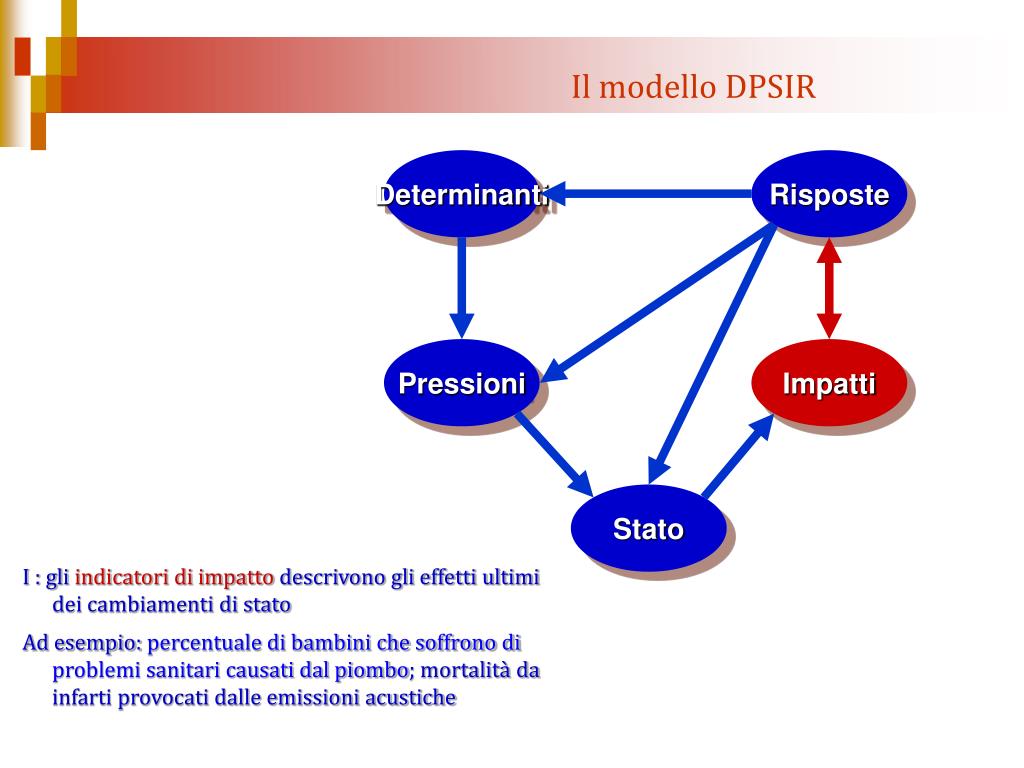 Il modello DPSIR

Determinanti

Risposte

Pressioni

Impatti

Stato

I : gli indicatori di impatto descrivono gli effetti ultimi dei cambiamenti di stato

Ad esempio: percentuale di bambini che soffrono di problemi sanitari causati dal piombo; mortalità da infarti provocati dalle emissioni acustiche